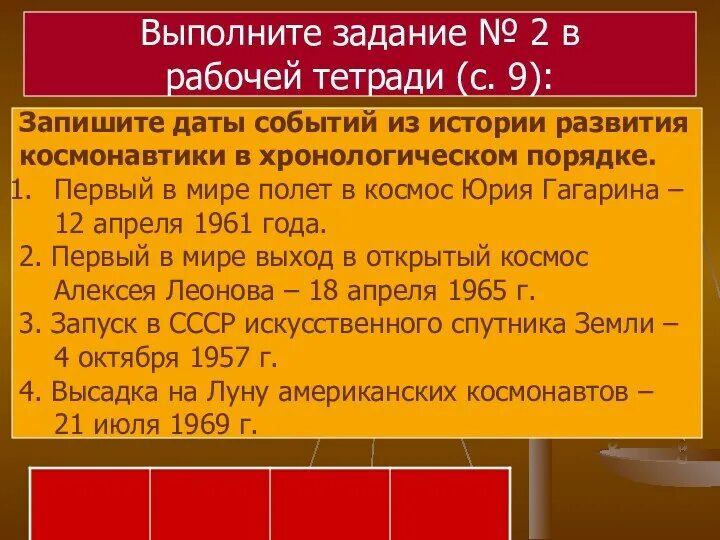 Выполните задание № 2 в рабочей тетради (с. 9):

Запишите даты событий из истории развития космонавтики в хронологическом порядке.

1. Первый в мире полет в космос Юрия Гагарина – 12 апреля 1961 года.
2. Первый в мире выход в открытый космос Алексея Леонова – 18 апреля 1965 г.
3. Запуск в СССР искусственного спутника Земли – 4 октября 1957 г.
4. Высадка на Луну американских космонавтов – 21 июля 1969 г.